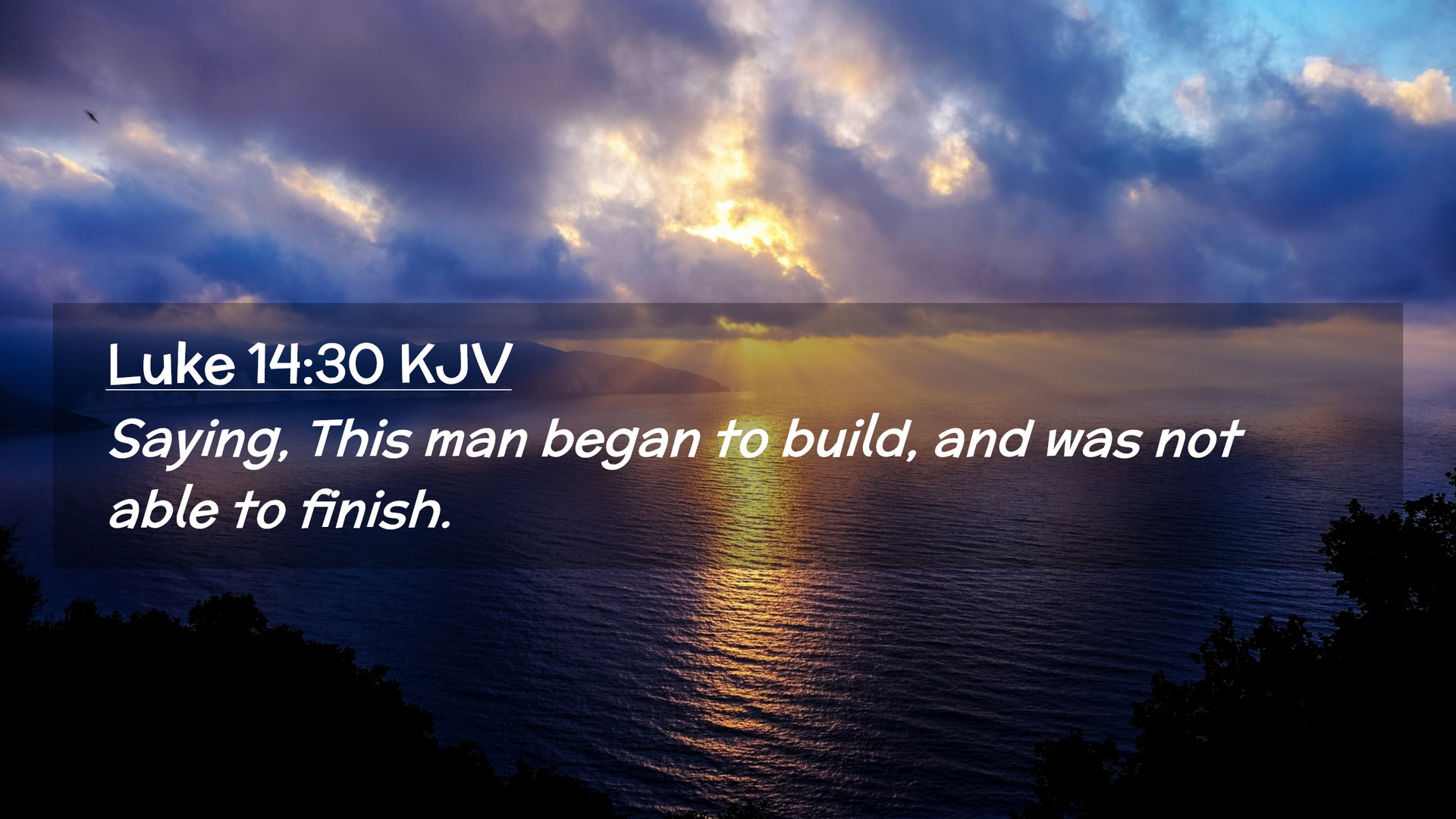 Luke 14:30 KJV

Saying, This man began to build, and was not able to finish.